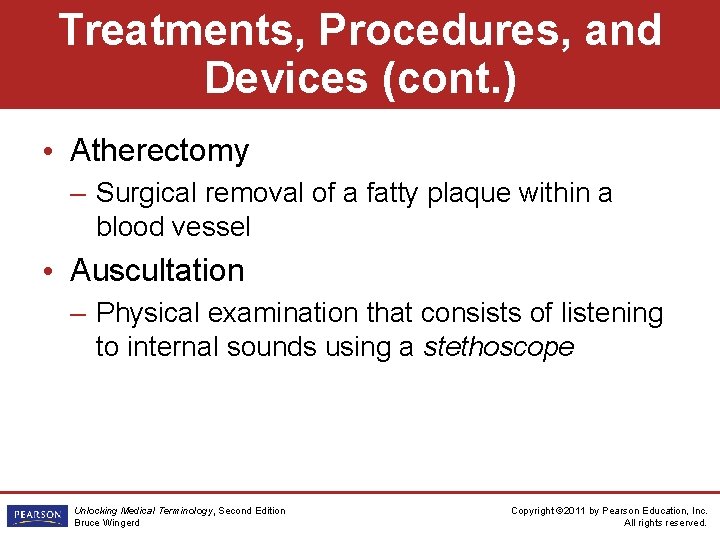 Treatments, Procedures, and Devices (cont.)

• Atherectomy
– Surgical removal of a fatty plaque within a blood vessel

• Auscultation
– Physical examination that consists of listening to internal sounds using a stethoscope

PEARSON

Unlocking Medical Terminology, Second Edition
Bruce Wingerd

Copyright ©2011 by Pearson Education, Inc.
All rights reserved.